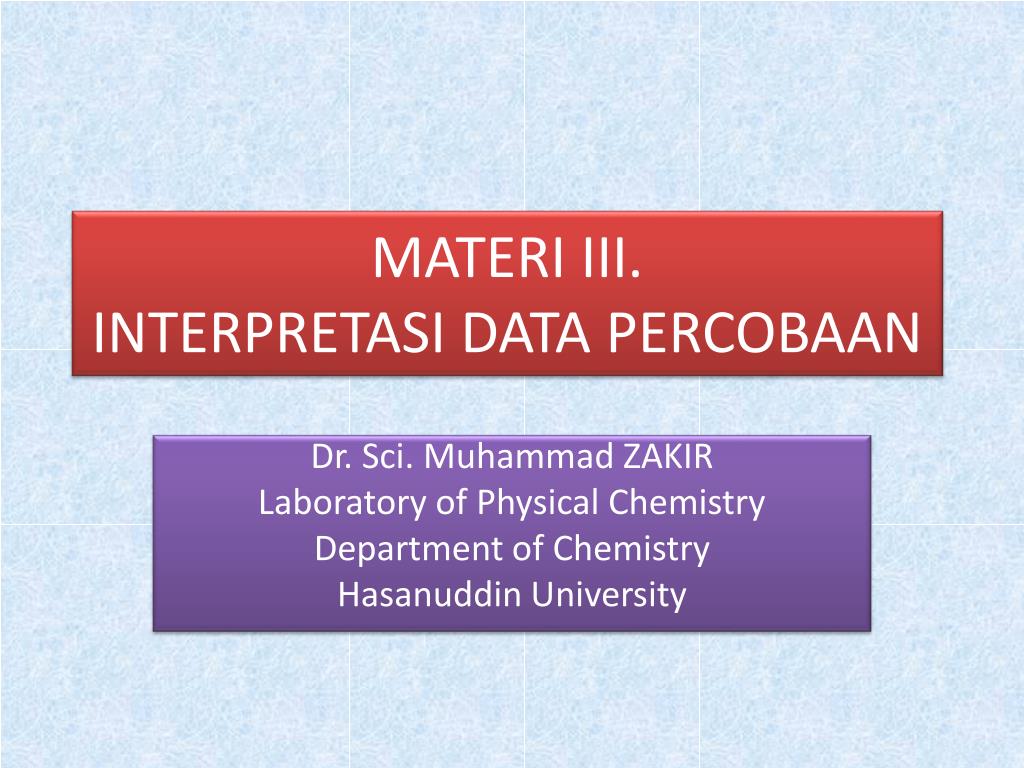 MATERI III.
INTERPRETASI DATA PERCOBAAN

Dr. Sci. Muhammad ZAKIR
Laboratory of Physical Chemistry
Department of Chemistry
Hasanuddin University